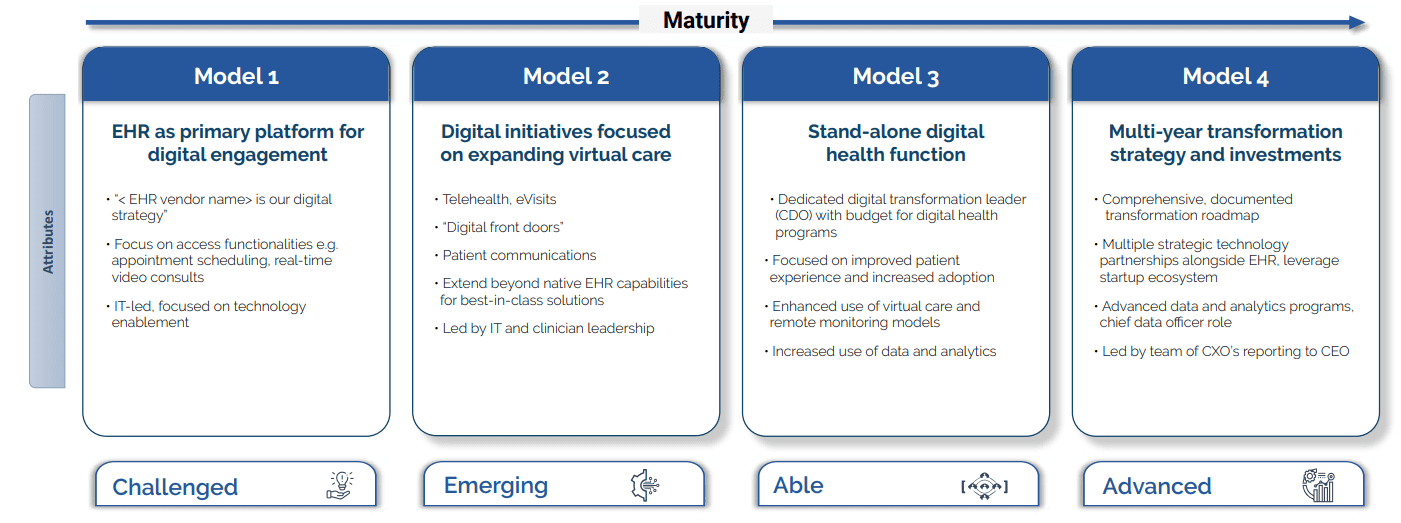 Maturity

Attributes

Model 1

EHR as primary platform for digital engagement

• "< EHR vendor name> is our digital strategy"

• Focus on access functionalities e.g. appointment scheduling, real-time video consults

• IT-led, focused on technology enablement

Challenged

Model 2

Digital initiatives focused on expanding virtual care

• Telehealth, eVisits

• "Digital front doors"

• Patient communications

• Extend beyond native EHR capabilities for best-in-class solutions

• Led by IT and clinician leadership

Emerging

Model 3

Stand-alone digital health function

• Dedicated digital transformation leader (CDO) with budget for digital health programs

• Focused on improved patient experience and increased adoption

• Enhanced use of virtual care and remote monitoring models

• Increased use of data and analytics

Able

Model 4

Multi-year transformation strategy and investments

• Comprehensive, documented transformation roadmap

• Multiple strategic technology partnerships alongside EHR, leverage startup ecosystem

• Advanced data and analytics programs, chief data officer role

• Led by team of CXO's reporting to CEO

Advanced